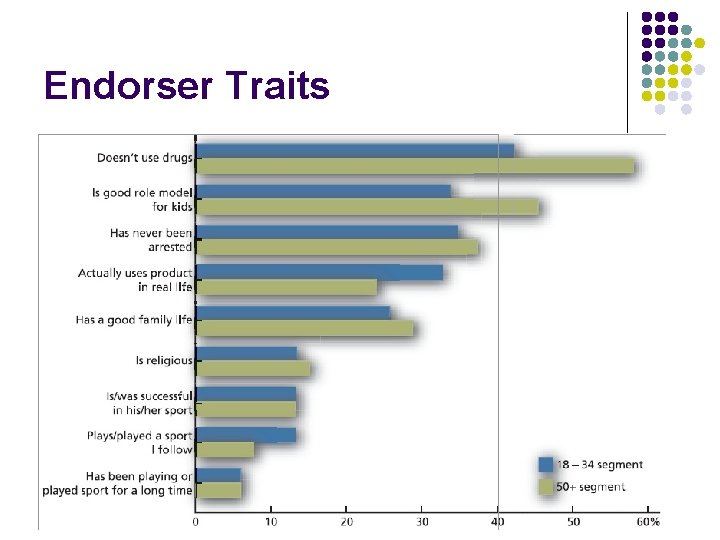 Endorser Traits

Doesn't use drugs
Is good role model for kids
Has never been arrested
Actually uses product in real life
Has a good family life
Is religious
Is/was successful in his/her sport
Plays/played a sport I follow
Has been playing or played sport for a long time

18 – 34 segment
50+ segment

0
10
20
30
40
50
60%